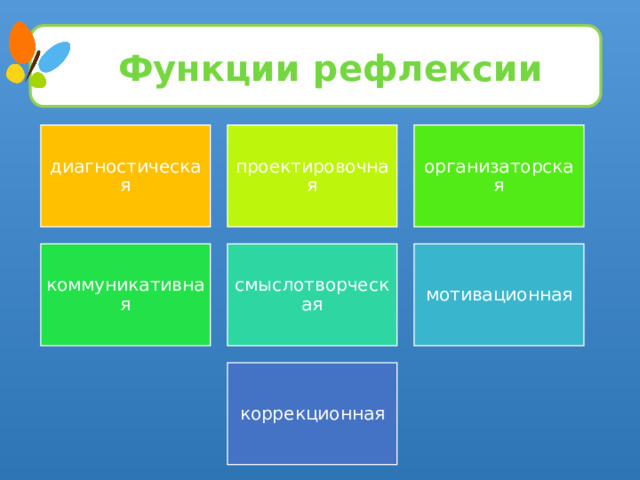 Функции рефлексии

диагностическая

проектировочная

организаторская

коммуникативная

смыслотворческая

мотивационная

коррекционная